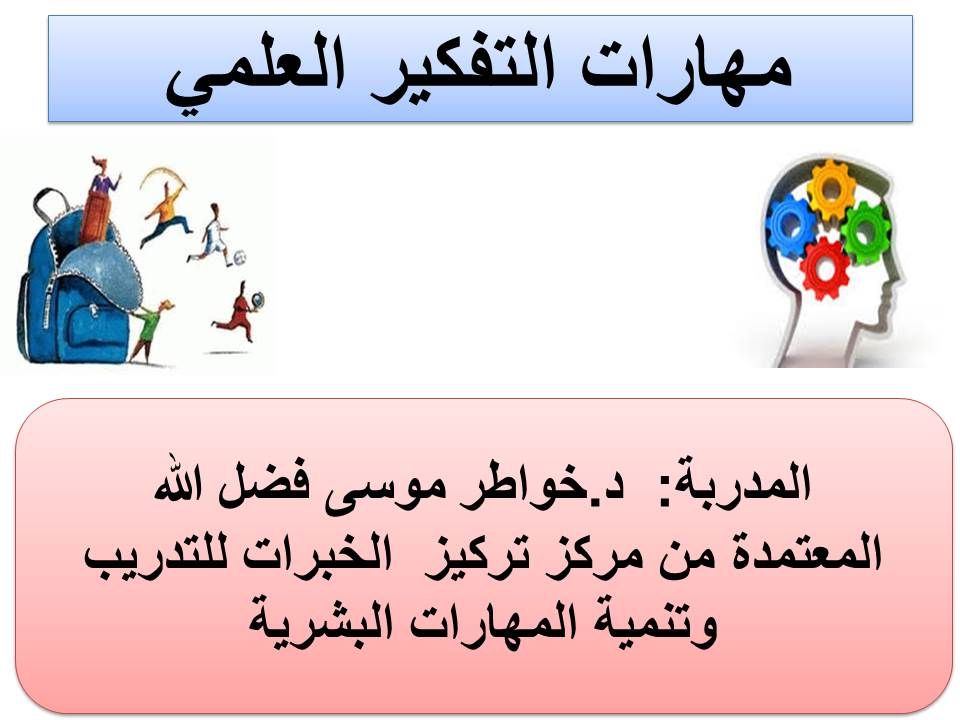 مهارات التفكير العلمي

المدربة: د.خواطر موسى فضل الله
المعتمدة من مركز تركيز الخبرات للتدريب وتنمية المهارات البشرية